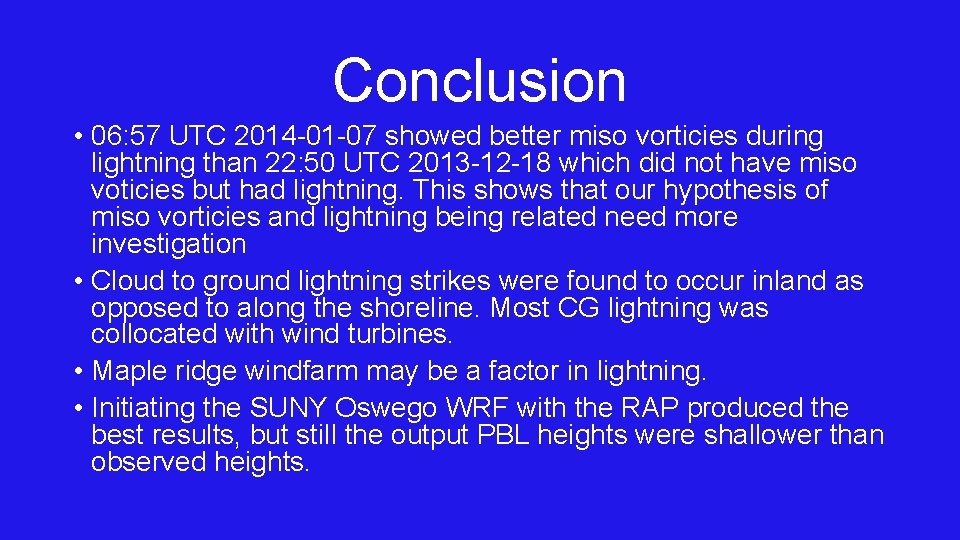 Conclusion

• 06: 57 UTC 2014-01-07 showed better miso vorticies during lightning than 22: 50 UTC 2013-12-18 which did not have miso voticies but had lightning. This shows that our hypothesis of miso vorticies and lightning being related need more investigation
• Cloud to ground lightning strikes were found to occur inland as opposed to along the shoreline. Most CG lightning was collocated with wind turbines.
• Maple ridge windfarm may be a factor in lightning.
• Initiating the SUNY Oswego WRF with the RAP produced the best results, but still the output PBL heights were shallower than observed heights.